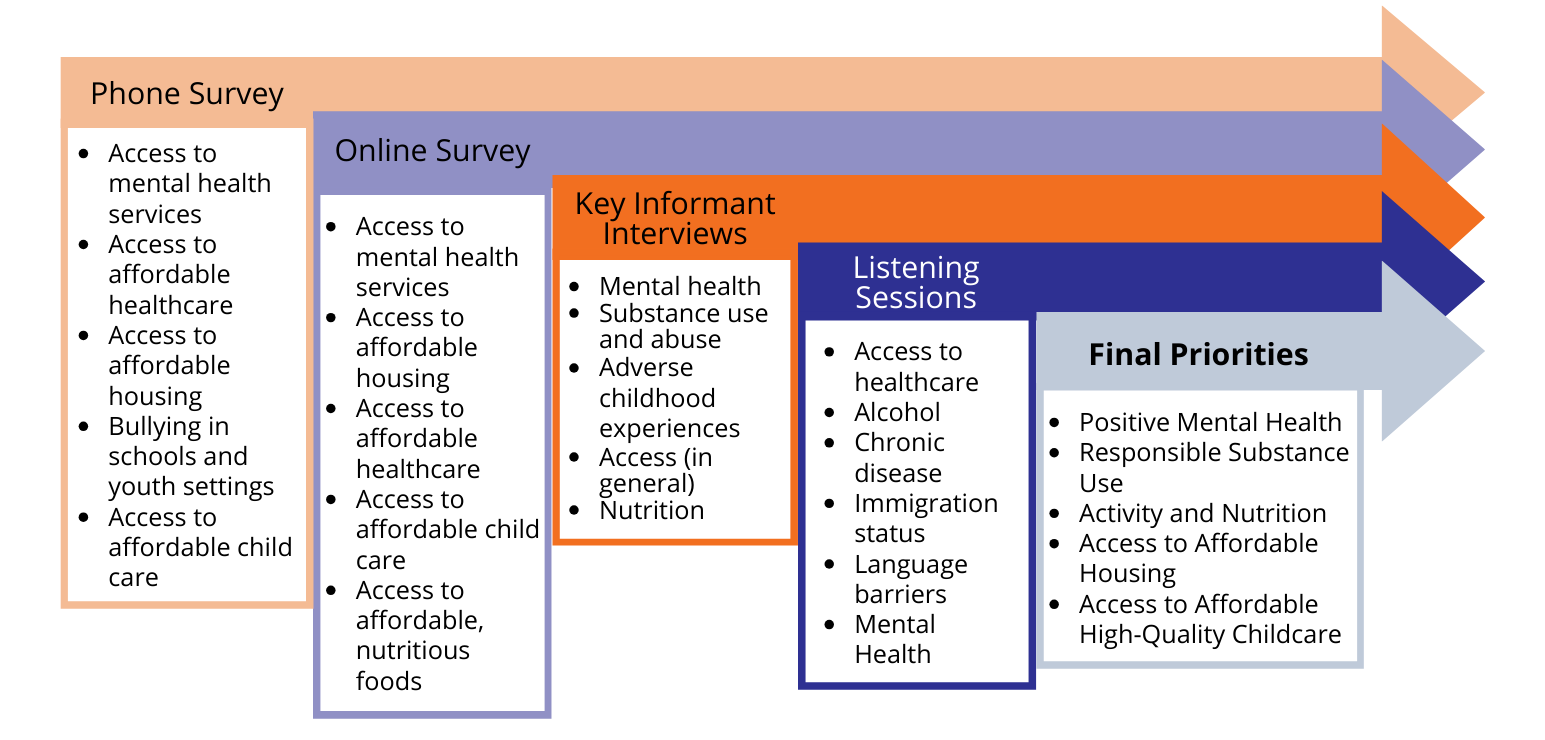 Phone Survey

- Access to mental health services
- Access to affordable healthcare
- Access to affordable housing
- Bullying in schools and youth settings
- Access to affordable child care

Online Survey

- Access to mental health services
- Access to affordable housing
- Access to affordable healthcare
- Access to affordable child care
- Access to affordable, nutritious foods

Key Informant Interviews

- Mental health
- Substance use and abuse
- Adverse childhood experiences
- Access (in general)
- Nutrition

Listening Sessions

- Access to healthcare
- Alcohol
- Chronic disease
- Immigration status
- Language barriers
- Mental Health

Final Priorities

- Positive Mental Health
- Responsible Substance Use
- Activity and Nutrition
- Access to Affordable Housing
- Access to Affordable High-Quality Childcare